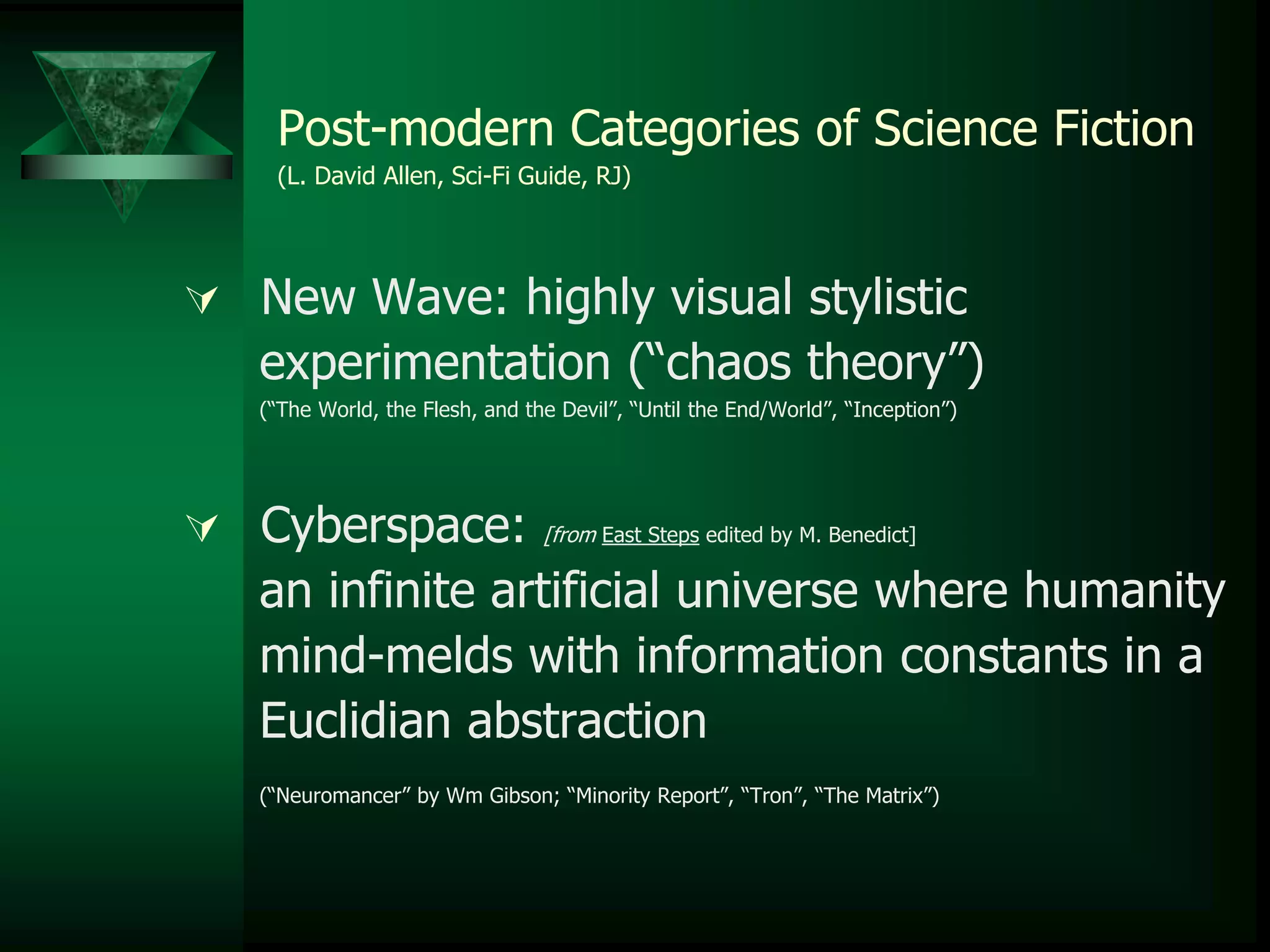 Post-modern Categories of Science Fiction
(L. David Allen, Sci-Fi Guide, RJ)

New Wave: highly visual stylistic experimentation (“chaos theory”)
(“The World, the Flesh, and the Devil”, “Until the End/World”, “Inception”)

Cyberspace: [from East Steps edited by M. Benedict]
an infinite artificial universe where humanity mind-melds with information constants in a Euclidian abstraction

(“Neuromancer” by Wm Gibson; “Minority Report”, “Tron”, “The Matrix”)